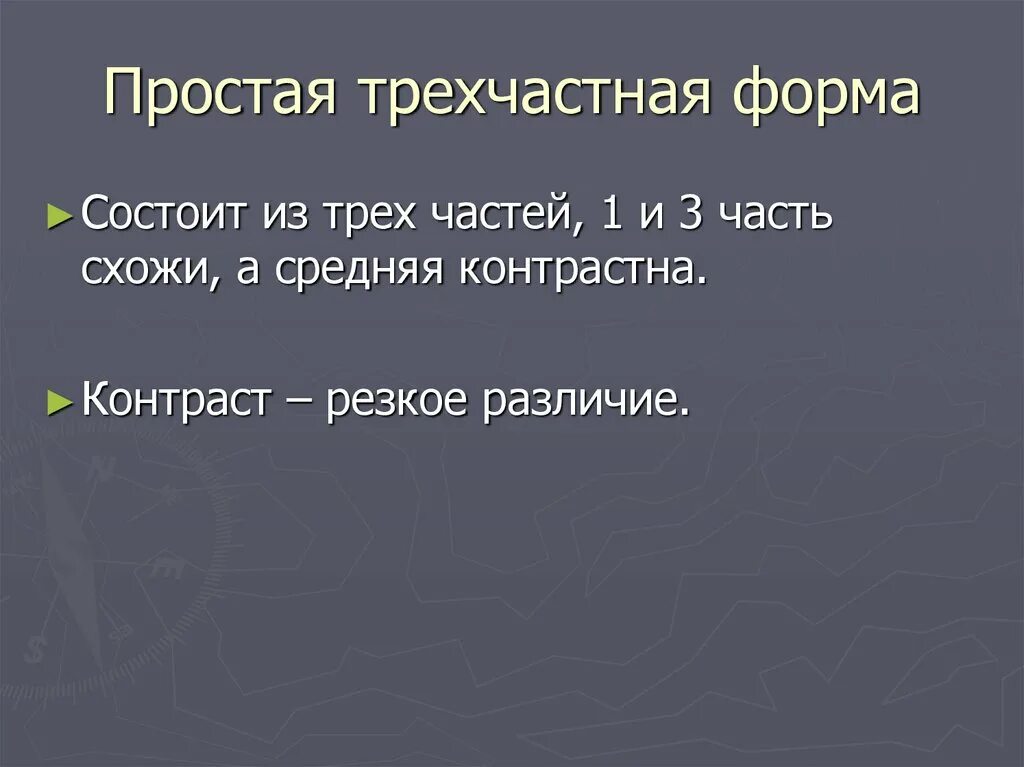 Простая трехчастная форма

► Состоит из трех частей, 1 и 3 часть схожи, а средняя контрастна.

► Контраст – резкое различие.